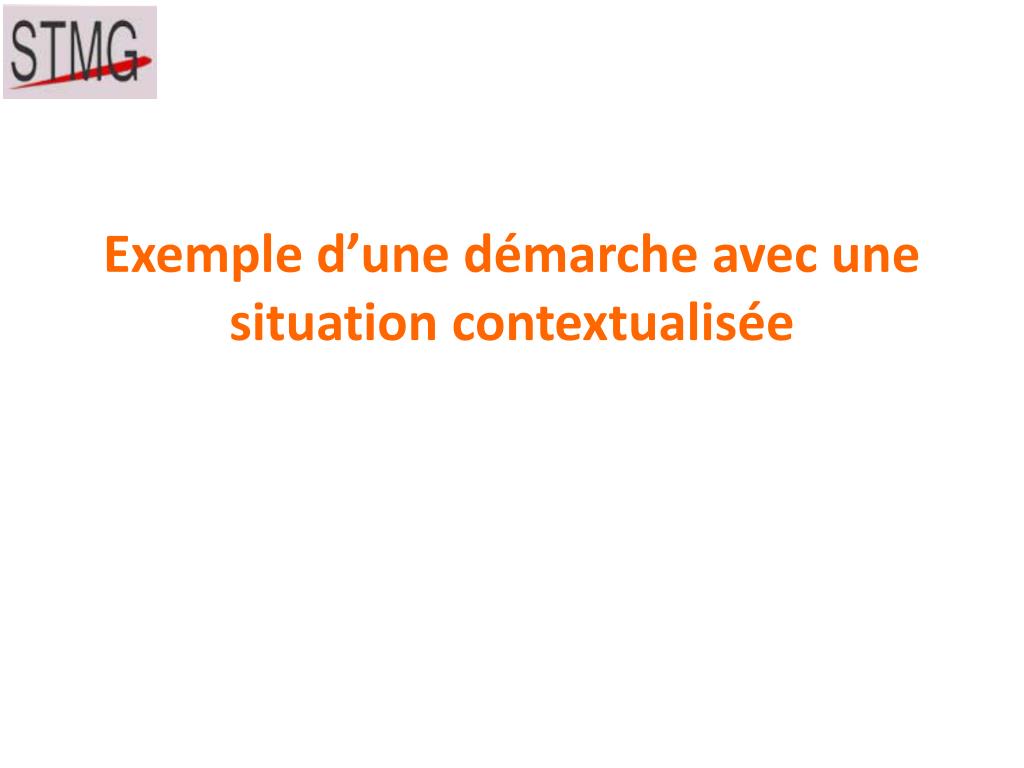 STMG

Exemple d’une démarche avec une situation contextualisée